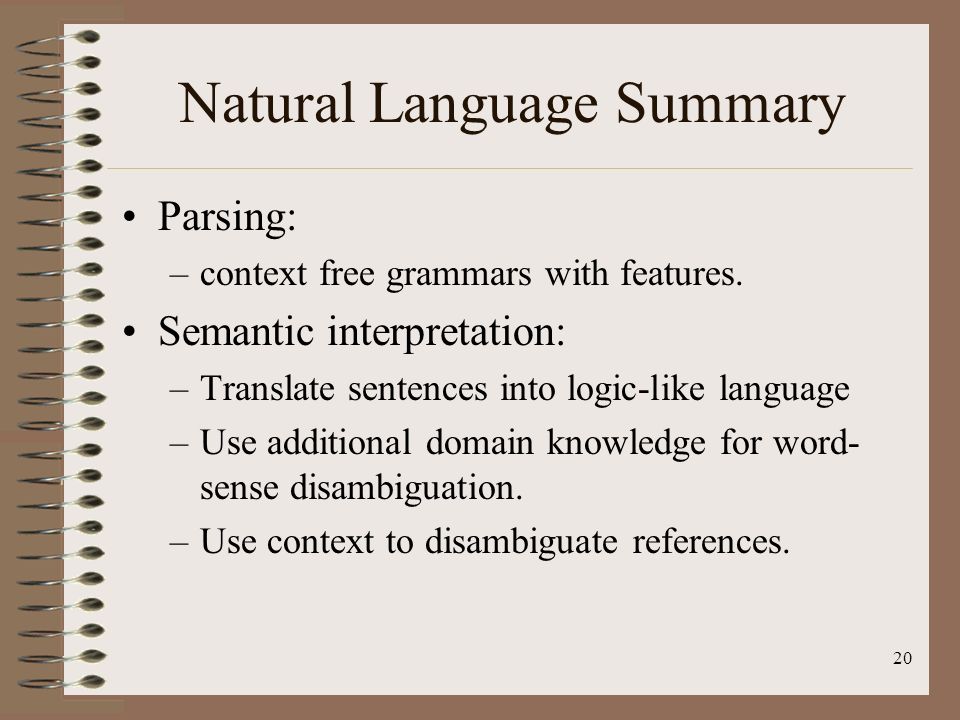 Natural Language Summary

• Parsing:
– context free grammars with features.

• Semantic interpretation:
– Translate sentences into logic-like language
– Use additional domain knowledge for word-sense disambiguation.
– Use context to disambiguate references.

20